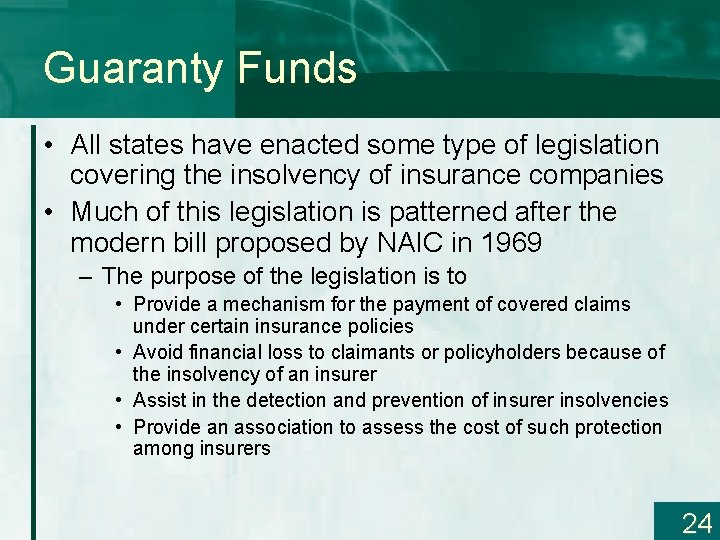 Guaranty Funds

• All states have enacted some type of legislation covering the insolvency of insurance companies

• Much of this legislation is patterned after the modern bill proposed by NAIC in 1969

– The purpose of the legislation is to

• Provide a mechanism for the payment of covered claims under certain insurance policies

• Avoid financial loss to claimants or policyholders because of the insolvency of an insurer

• Assist in the detection and prevention of insurer insolvencies

• Provide an association to assess the cost of such protection among insurers

24